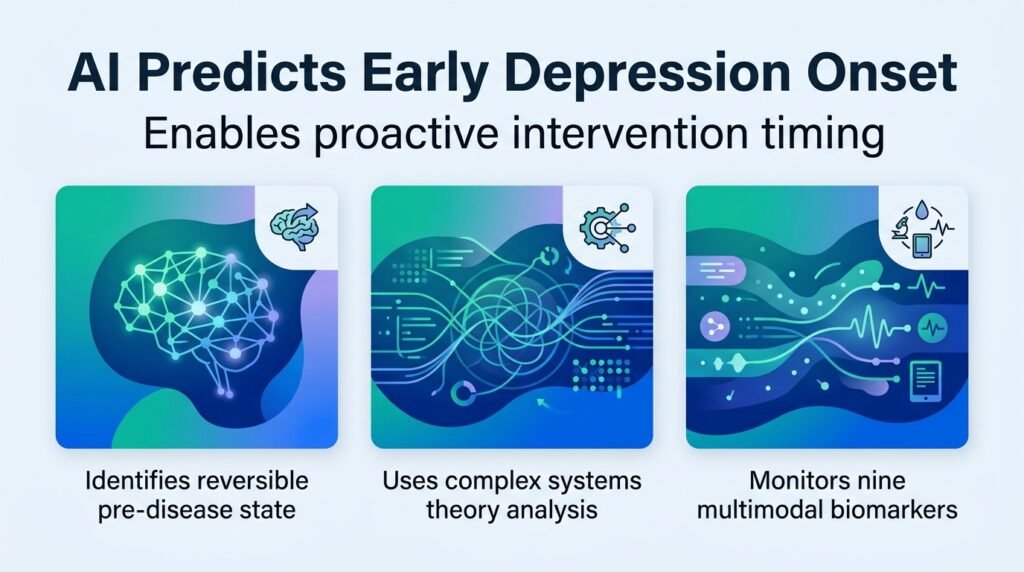 AI Predicts Early Depression Onset
Enables proactive intervention timing

Identifies reversible pre-disease state

Uses complex systems theory analysis

Monitors nine multimodal biomarkers